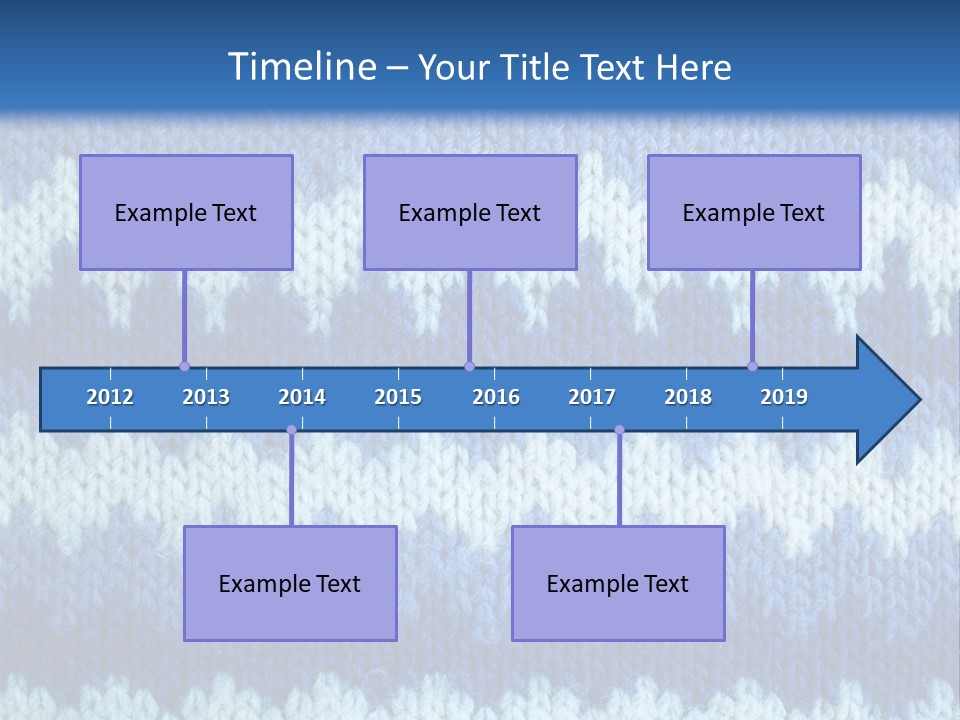 Timeline – Your Title Text Here

Example Text

Example Text

Example Text

2012 2013 2014 2015 2016 2017 2018 2019

Example Text

Example Text